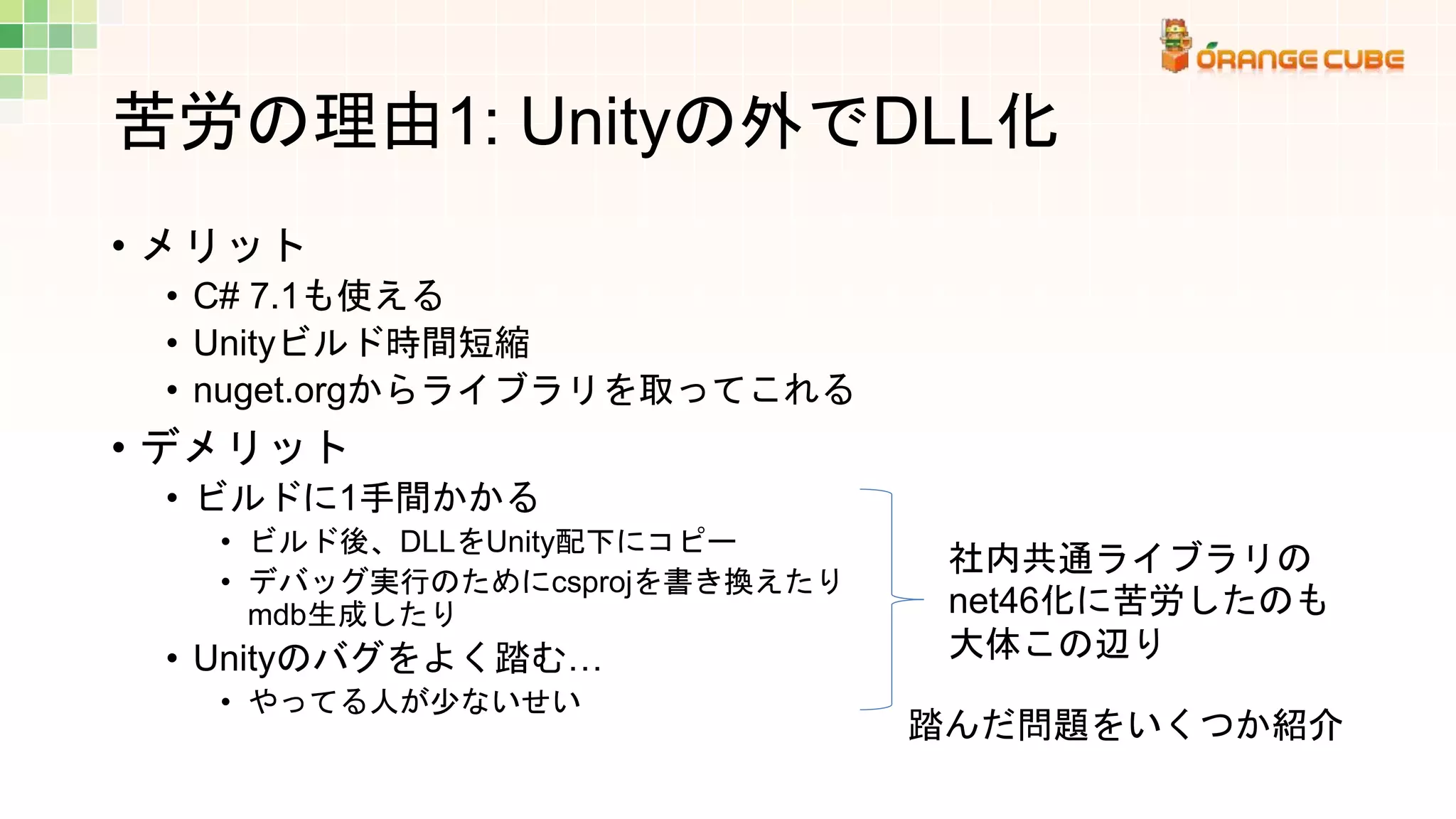 ORANGE CUBE

苦労の理由1: Unityの外でDLL化

• メリット
  • C# 7.1も使える
  • Unityビルド時間短縮
  • nuget.orgからライブラリを取ってこれる
• デメリット
  • ビルドに1手間かかる
    • ビルド後、DLLをUnity配下にコピー
    • デバッグ実行のためにcsprojを書き換えたりmdb生成したり
  • Unityのバグをよく踏む…
    • やってる人が少ないせい

社内共通ライブラリのnet46化に苦労したのも大体この辺り

踏んだ問題をいくつか紹介